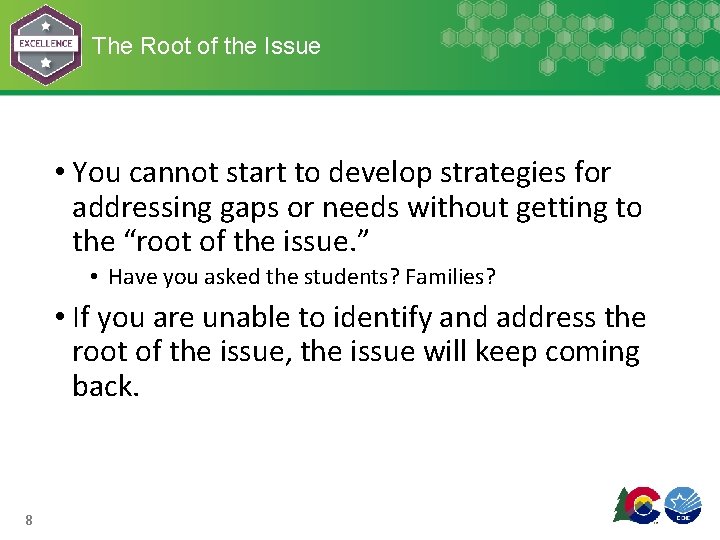 EXCELLENCE

The Root of the Issue

• You cannot start to develop strategies for addressing gaps or needs without getting to the “root of the issue.”
  • Have you asked the students? Families?
• If you are unable to identify and address the root of the issue, the issue will keep coming back.

8

CDE